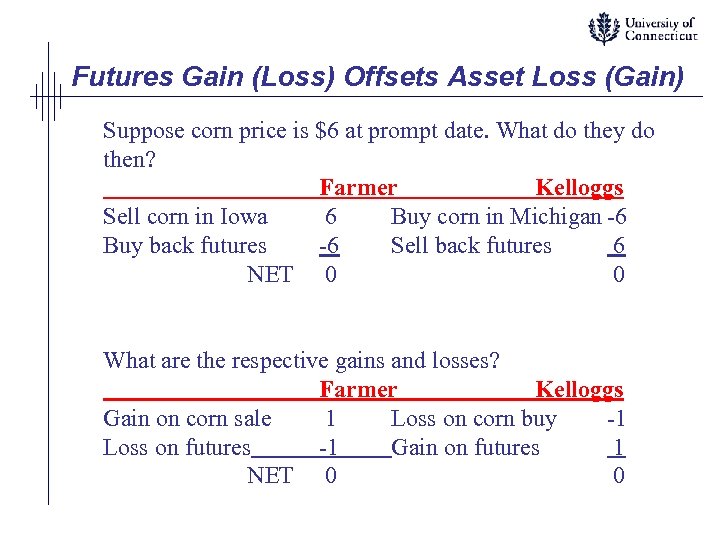 University of Connecticut

Futures Gain (Loss) Offsets Asset Loss (Gain)

Suppose corn price is \$6 at prompt date. What do they do then?

| | Farmer | | Kelloggs |
|---|---|---|---|
| Sell corn in Iowa | 6 | Buy corn in Michigan | -6 |
| Buy back futures | -6 | Sell back futures | 6 |
| NET | 0 | | 0 |

What are the respective gains and losses?

| | Farmer | | Kelloggs |
|---|---|---|---|
| Gain on corn sale | 1 | Loss on corn buy | -1 |
| Loss on futures | -1 | Gain on futures | 1 |
| NET | 0 | | 0 |